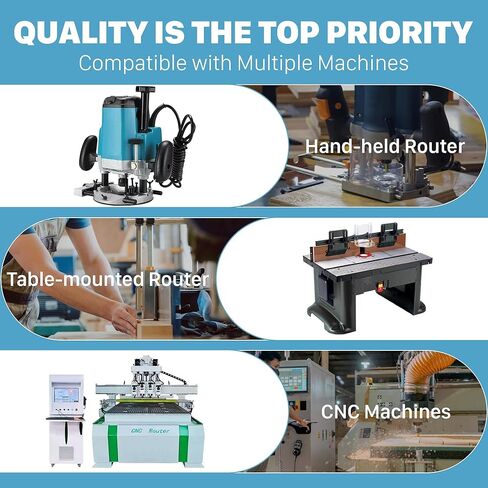 QUALITY IS THE TOP PRIORITY
Compatible with Multiple Machines

Hand-held Router

Table-mounted Router

CNC Router

CNC Machines